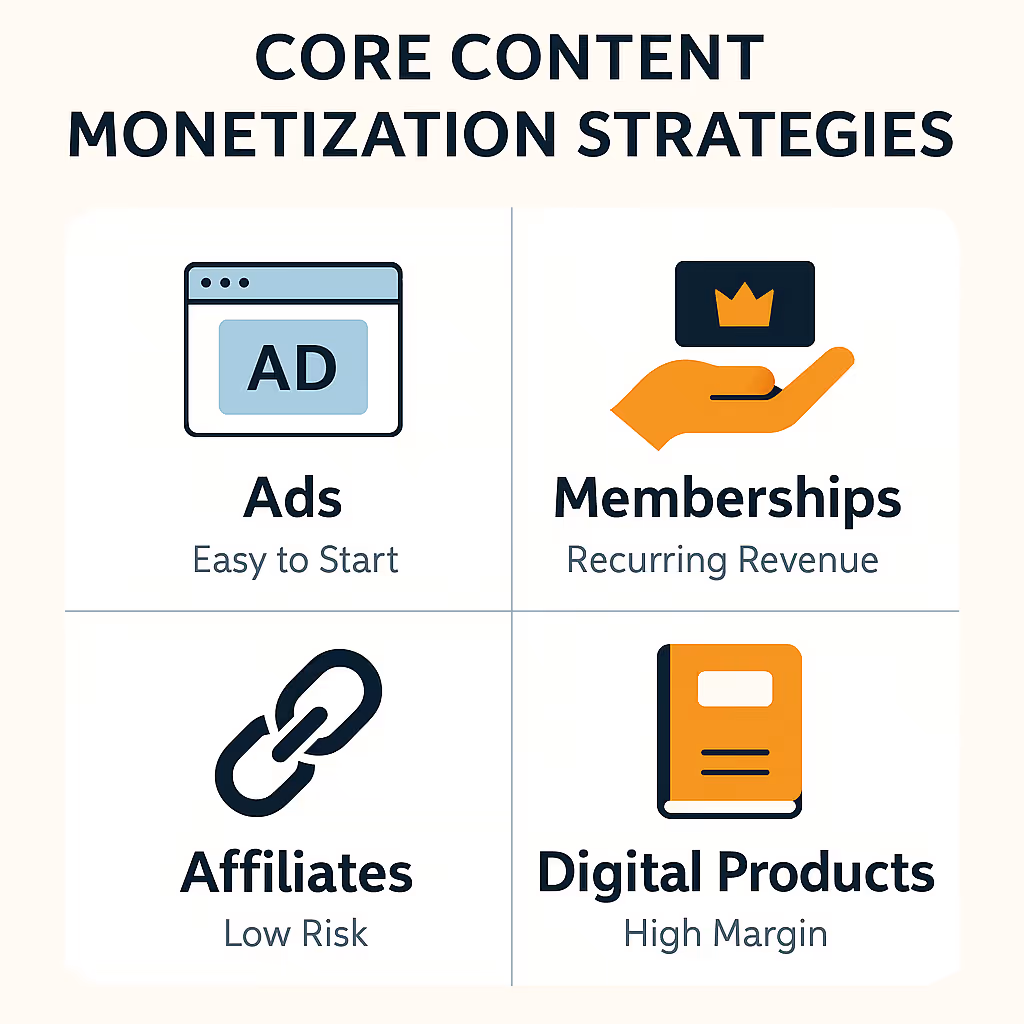 CORE CONTENT MONETIZATION STRATEGIES

AD

Ads
Easy to Start

Memberships
Recurring Revenue

Affiliates
Low Risk

Digital Products
High Margin